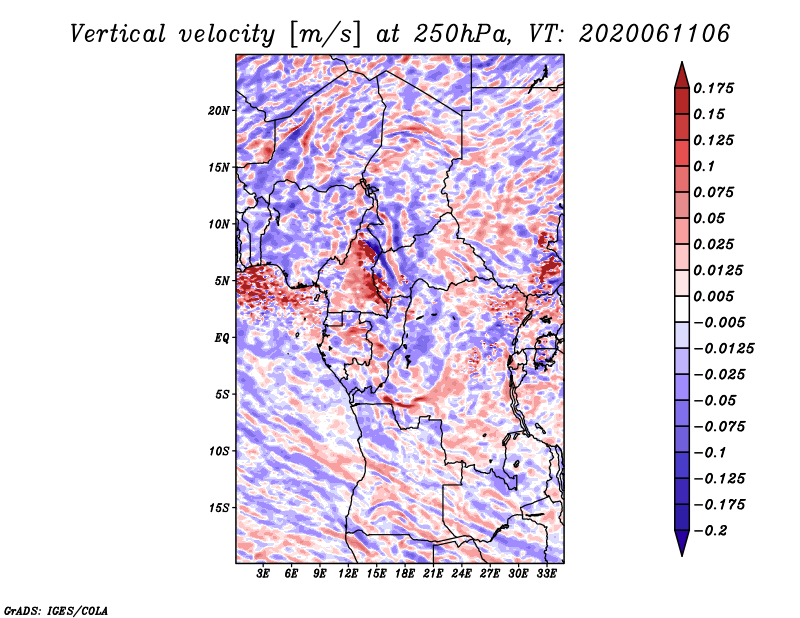 Vertical velocity [m/s] at 250hPa, VT: 2020061106

20N
15N
10N
5N
EQ
5S
10S
15S

3E 6E 9E 12E 15E 18E 21E 24E 27E 30E 33E

0.175
0.15
0.125
0.1
0.075
0.05
0.025
0.0125
0.005
−0.005
−0.0125
−0.025
−0.05
−0.075
−0.1
−0.125
−0.175
−0.2

GrADS: IGES/COLA